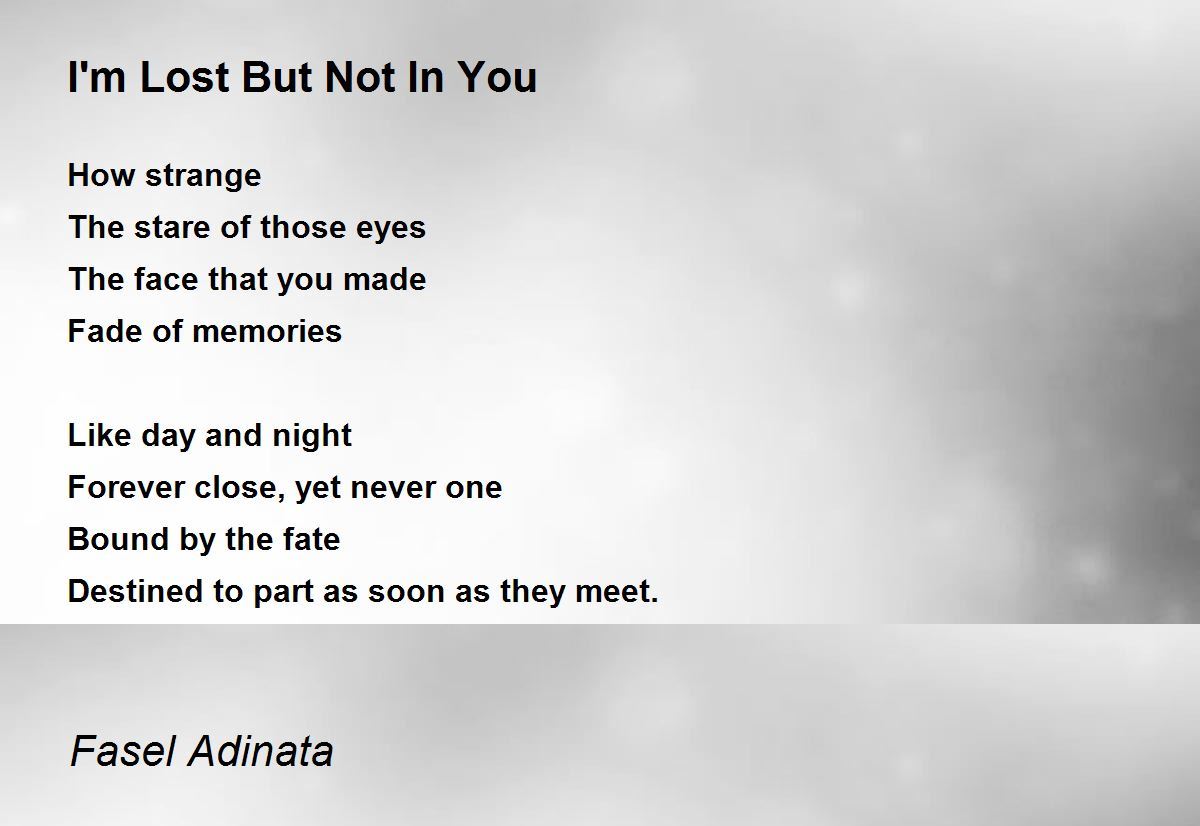 I'm Lost But Not In You

How strange
The stare of those eyes
The face that you made
Fade of memories

Like day and night
Forever close, yet never one
Bound by the fate
Destined to part as soon as they meet.

Fasel Adinata